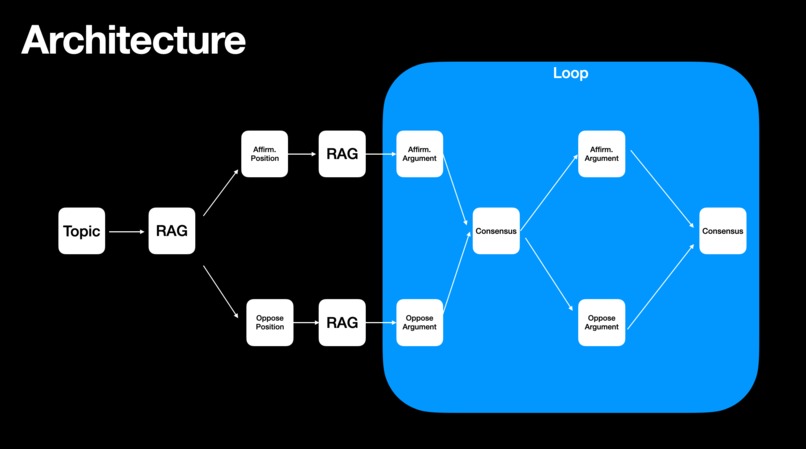 Architecture

Loop

Topic

RAG

Affirm. Position

RAG

Affirm. Argument

Oppose Position

RAG

Oppose Argument

Consensus

Affirm. Argument

Oppose Argument

Consensus